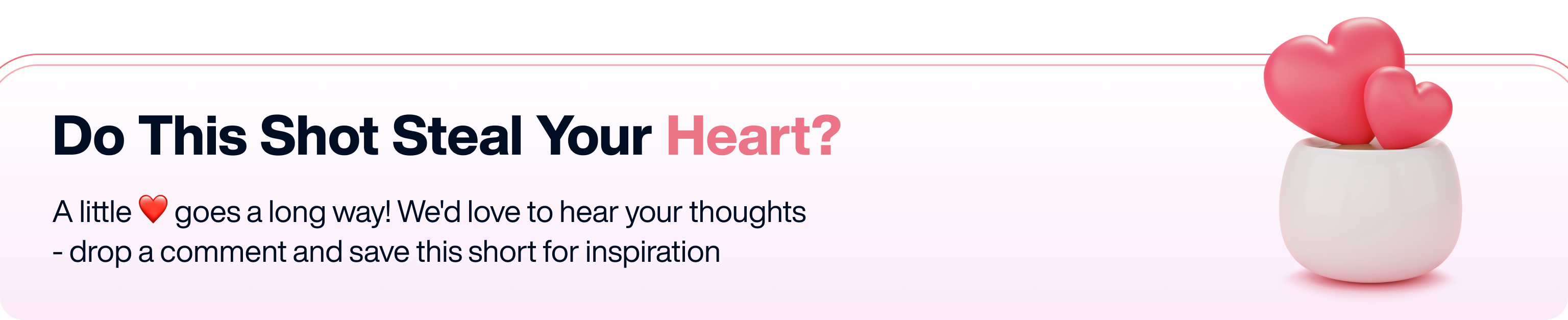 Do This Shot Steal Your Heart?

A little ❤️ goes a long way! We'd love to hear your thoughts - drop a comment and save this short for inspiration